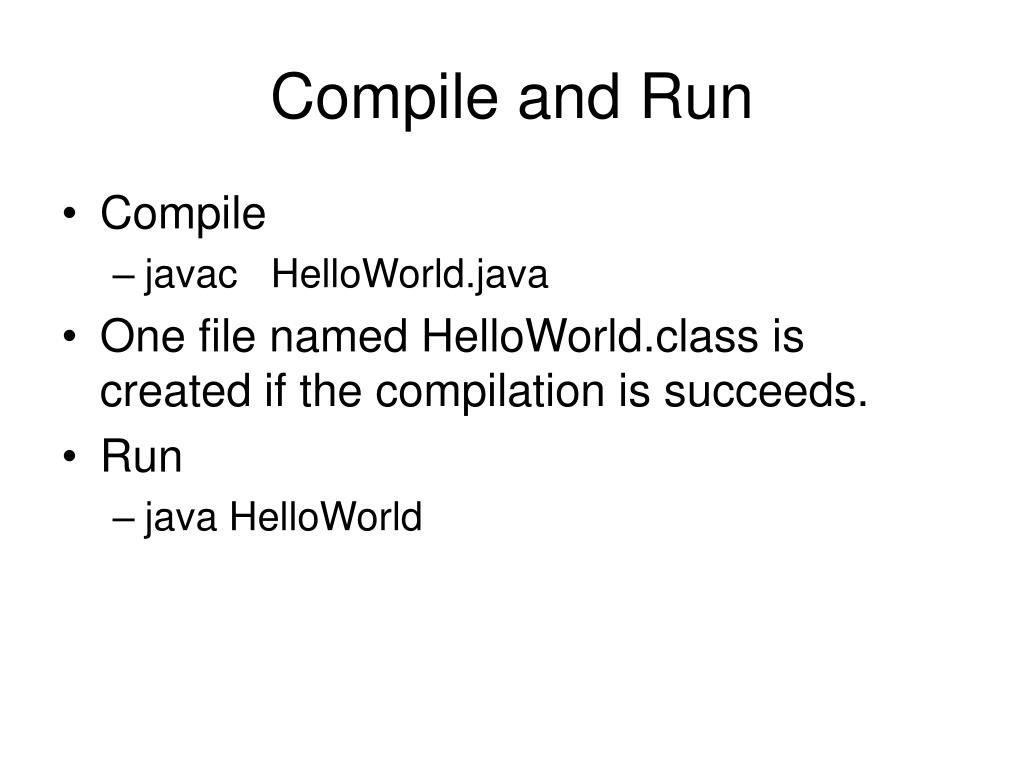 Compile and Run

• Compile
– javac HelloWorld.java
• One file named HelloWorld.class is created if the compilation is succeeds.
• Run
– java HelloWorld